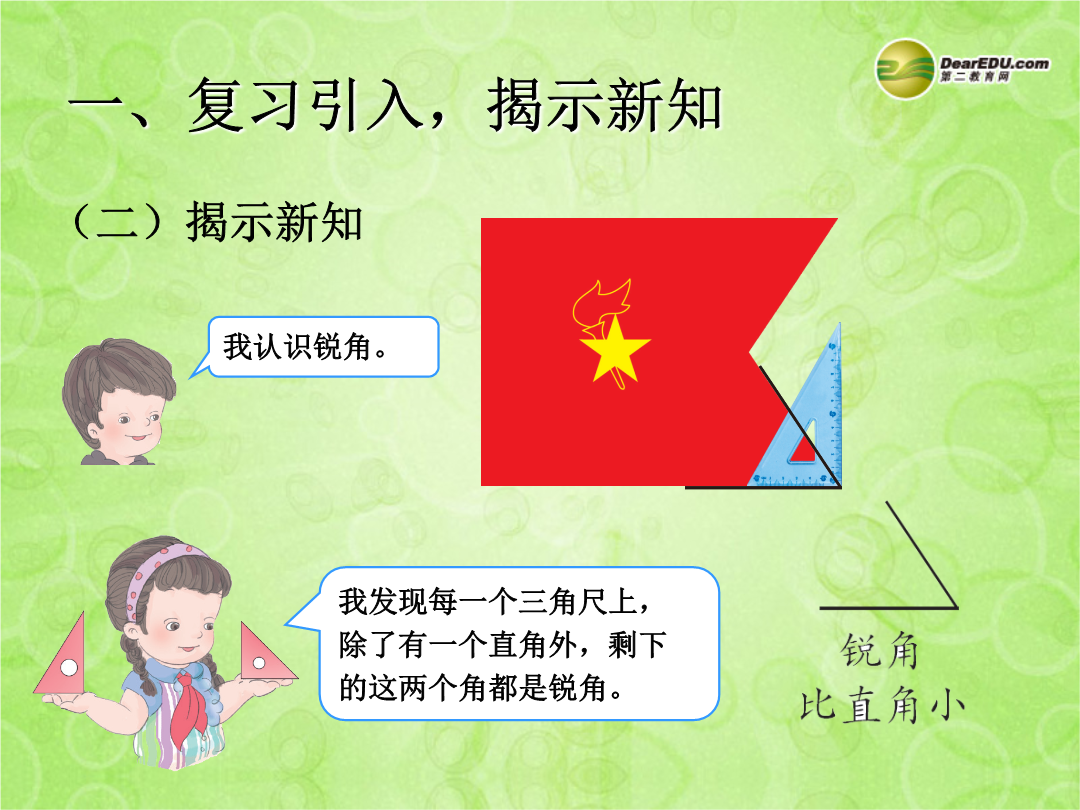 DearEDU.com
第二教育网

一、复习引入，揭示新知

（二）揭示新知

我认识锐角。

我发现每一个三角尺上，除了有一个直角外，剩下的这两个角都是锐角。

锐角
比直角小